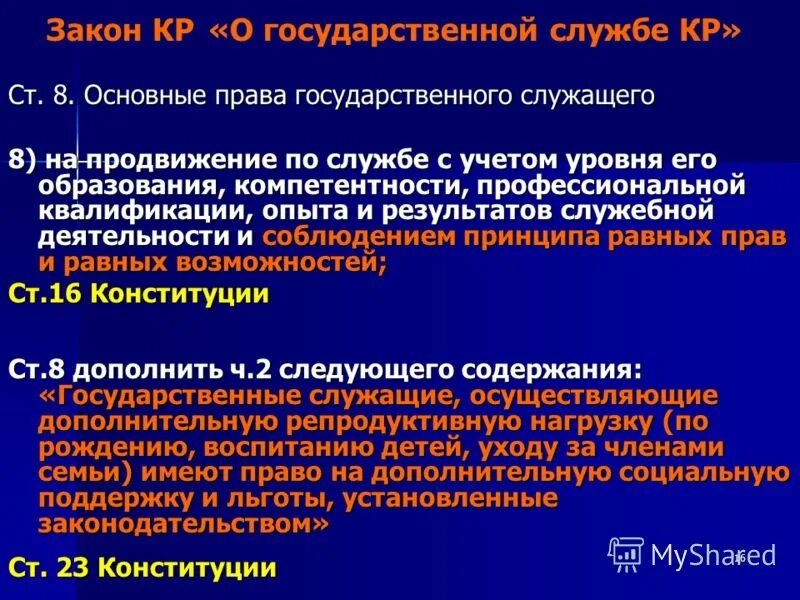 Закон КР «О государственной службе КР»

Ст. 8. Основные права государственного служащего

8) на продвижение по службе с учетом уровня его образования, компетентности, профессиональной квалификации, опыта и результатов служебной деятельности и соблюдением принципа равных прав и равных возможностей;

Ст.16 Конституции

Ст.8 дополнить ч.2 следующего содержания: «Государственные служащие, осуществляющие дополнительную репродуктивную нагрузку (по рождению, воспитанию детей, уходу за членами семьи) имеют право на дополнительную социальную поддержку и льготы, установленные законодательством»

Ст. 23 Конституции

MyShared

16